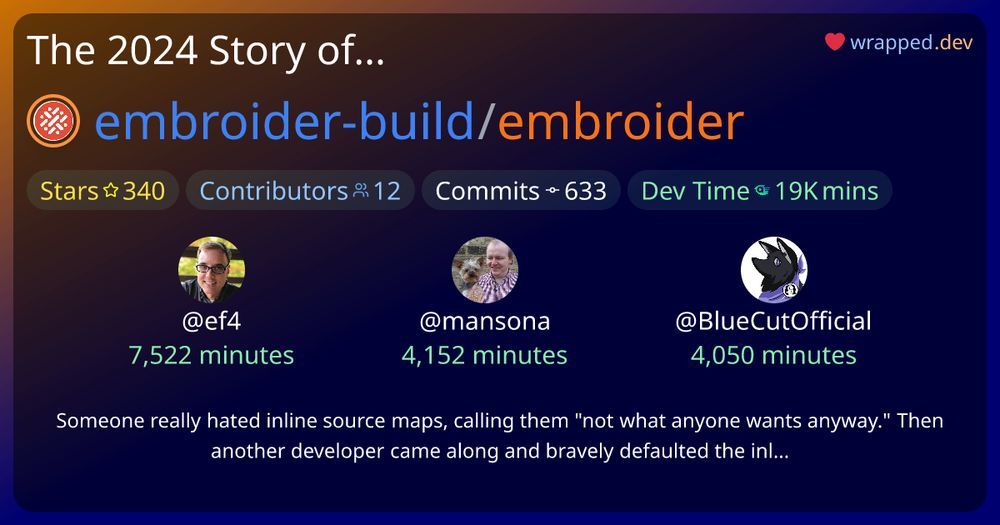 The 2024 Story of...

wrapped.dev

embroider-build/embroider

Stars 340 Contributors 12 Commits 633 Dev Time 19K mins

@ef4
7,522 minutes

@mansona
4,152 minutes

@BlueCutOfficial
4,050 minutes

Someone really hated inline source maps, calling them "not what anyone wants anyway." Then another developer came along and bravely defaulted the inl...